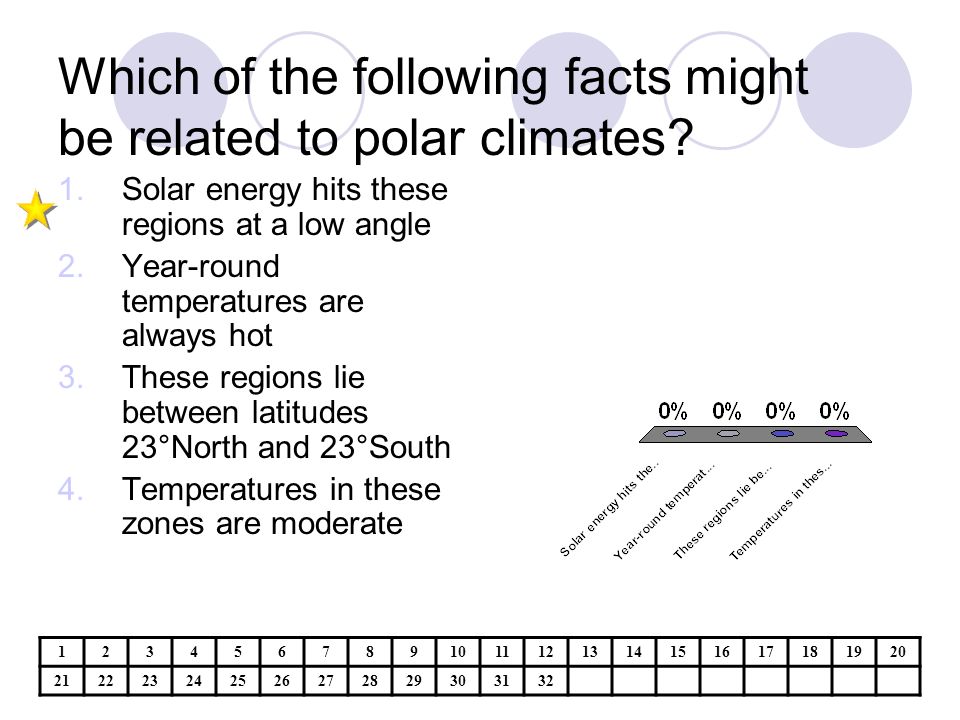 Which of the following facts might be related to polar climates?

1. Solar energy hits these regions at a low angle
2. Year-round temperatures are always hot
3. These regions lie between latitudes 23°North and 23°South
4. Temperatures in these zones are moderate

0% 0% 0% 0%

Solar energy hits the...
Year-round temperat...
These regions lie be...
Temperatures in thes...

| 1 | 2 | 3 | 4 | 5 | 6 | 7 | 8 | 9 | 10 | 11 | 12 | 13 | 14 | 15 | 16 | 17 | 18 | 19 | 20 |
|---|---|---|---|---|---|---|---|---|---|---|---|---|---|---|---|---|---|---|---|
| 21 | 22 | 23 | 24 | 25 | 26 | 27 | 28 | 29 | 30 | 31 | 32 | | | | | | | | |